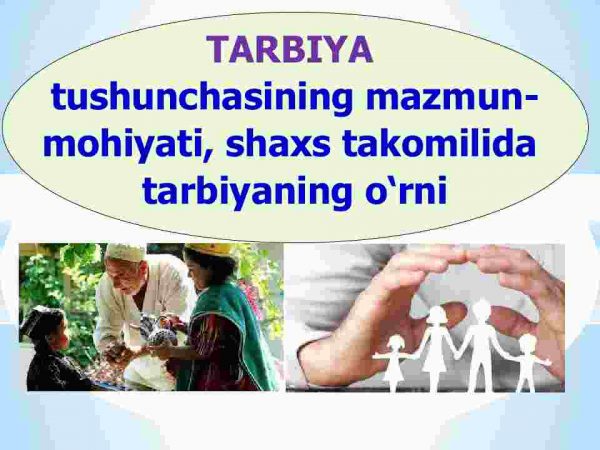 TARBIYA
tushunchasining mazmun-mohiyati, shaxs takomilida tarbiyaning o‘rni